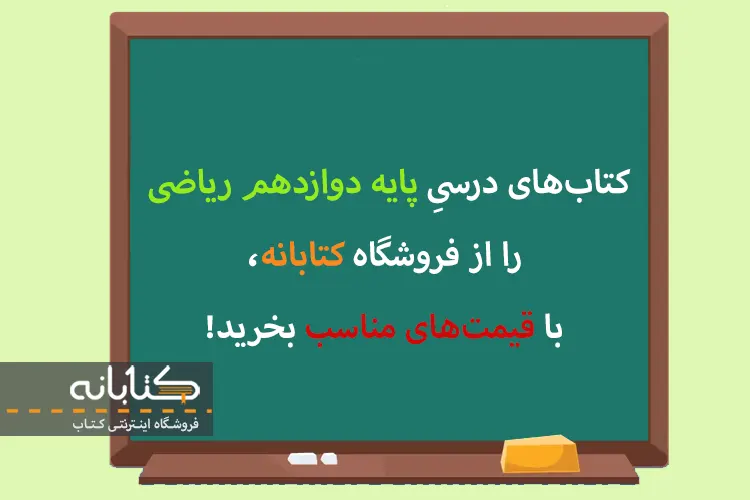 کتاب‌های درسیِ پایه دوازدهم ریاضی
را از فروشگاه کتابانه،
با قیمت‌های مناسب بخرید!

کتابانه
فروشگاه اینترنتی کتاب